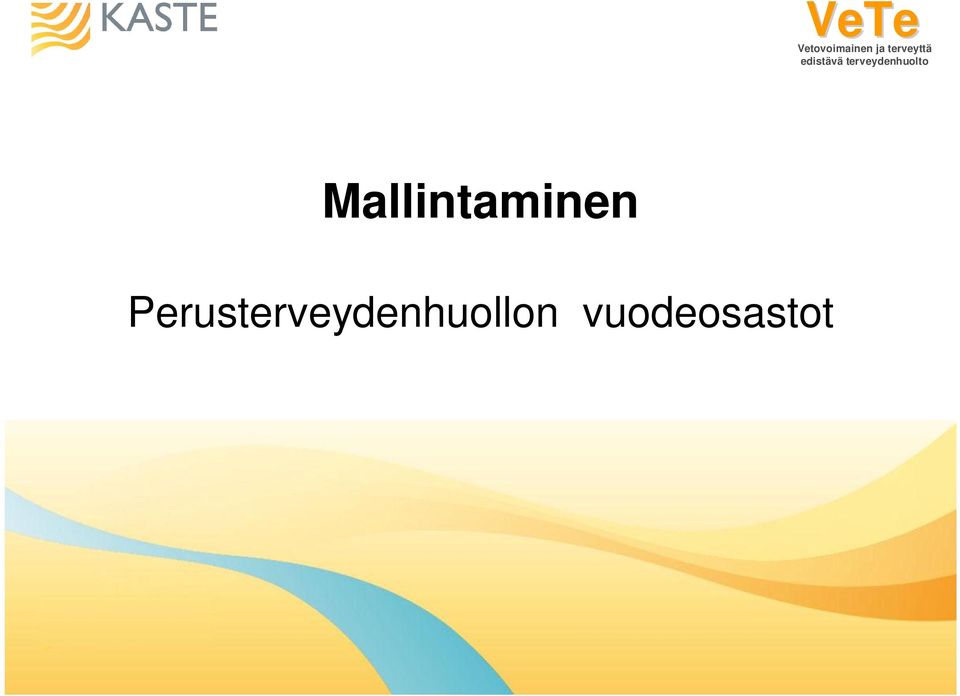 KASTE

VeTe
Vetovoimainen ja terveyttä edistävä terveydenhuolto

Mallintaminen

Perusterveydenhuollon vuodeosastot